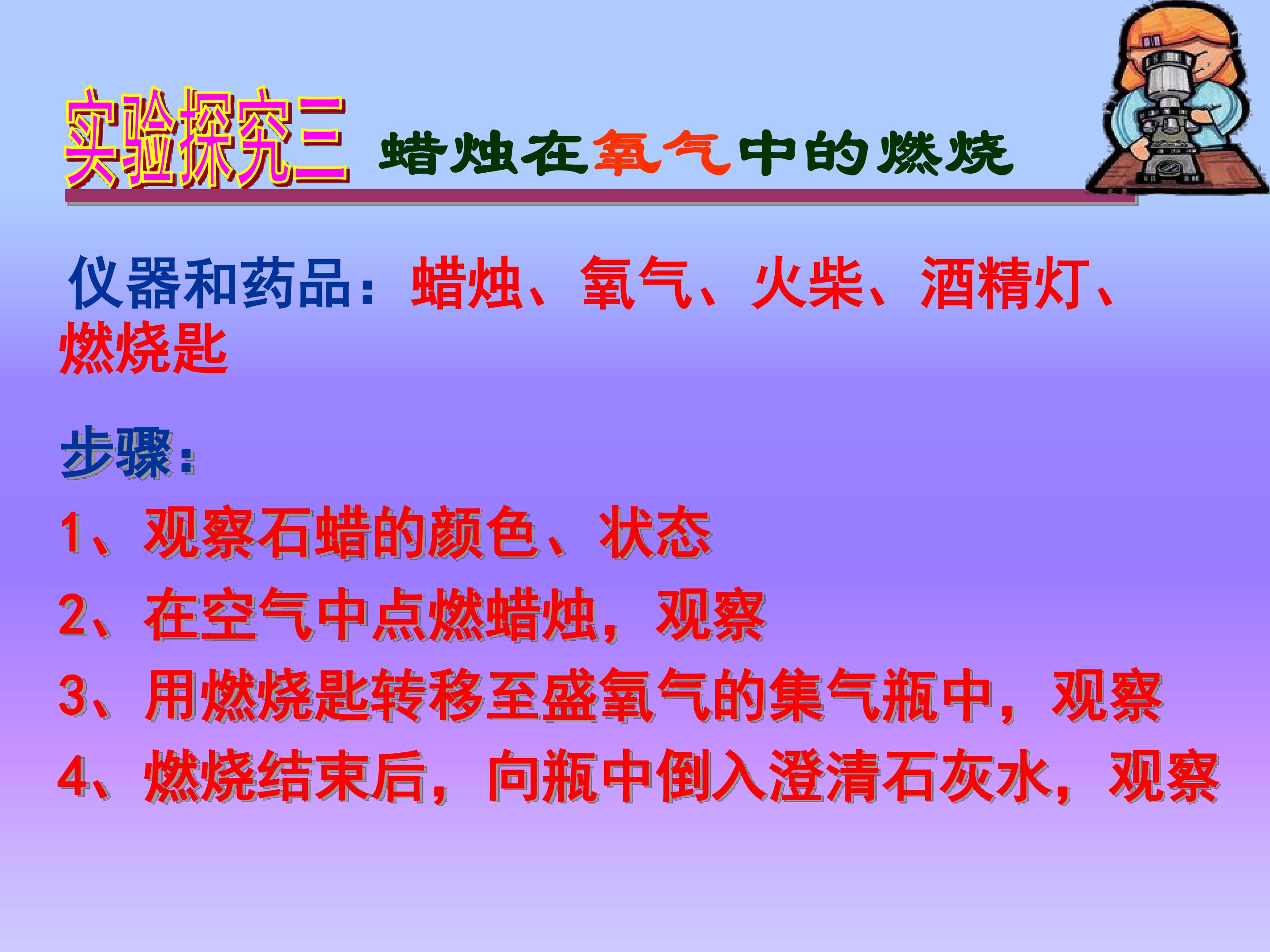 实验探究三 蜡烛在氧气中的燃烧

仪器和药品：蜡烛、氧气、火柴、酒精灯、燃烧匙

步骤：

1、观察石蜡的颜色、状态

2、在空气中点燃蜡烛，观察

3、用燃烧匙转移至盛氧气的集气瓶中，观察

4、燃烧结束后，向瓶中倒入澄清石灰水，观察